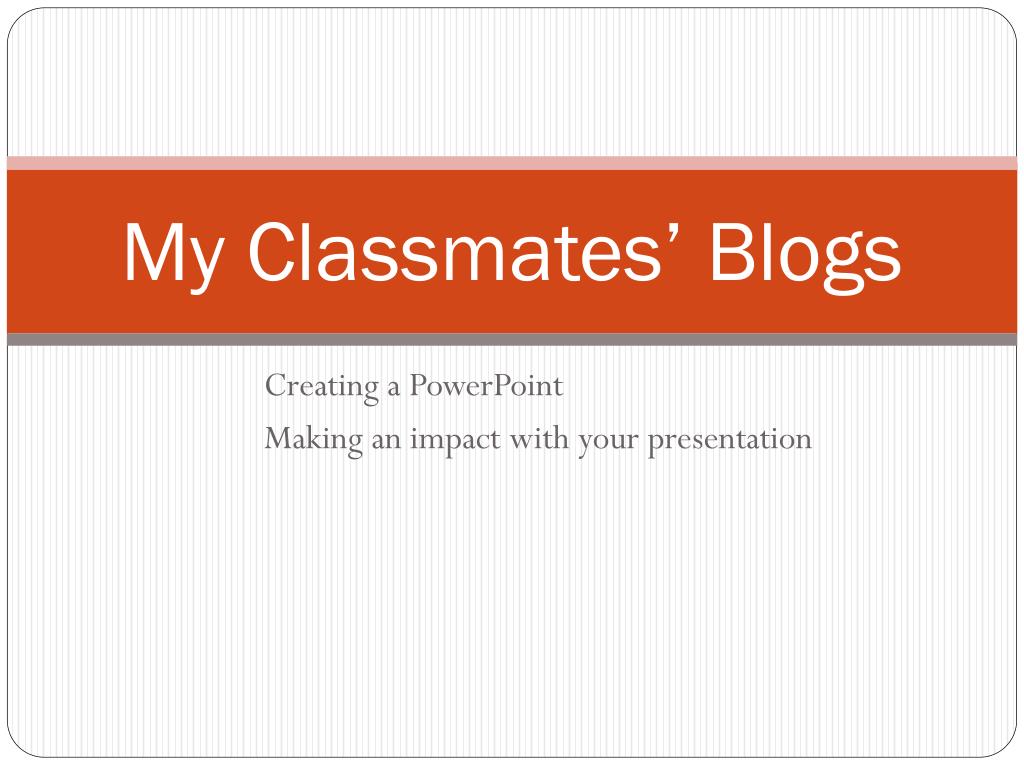 My Classmates’ Blogs

Creating a PowerPoint
Making an impact with your presentation